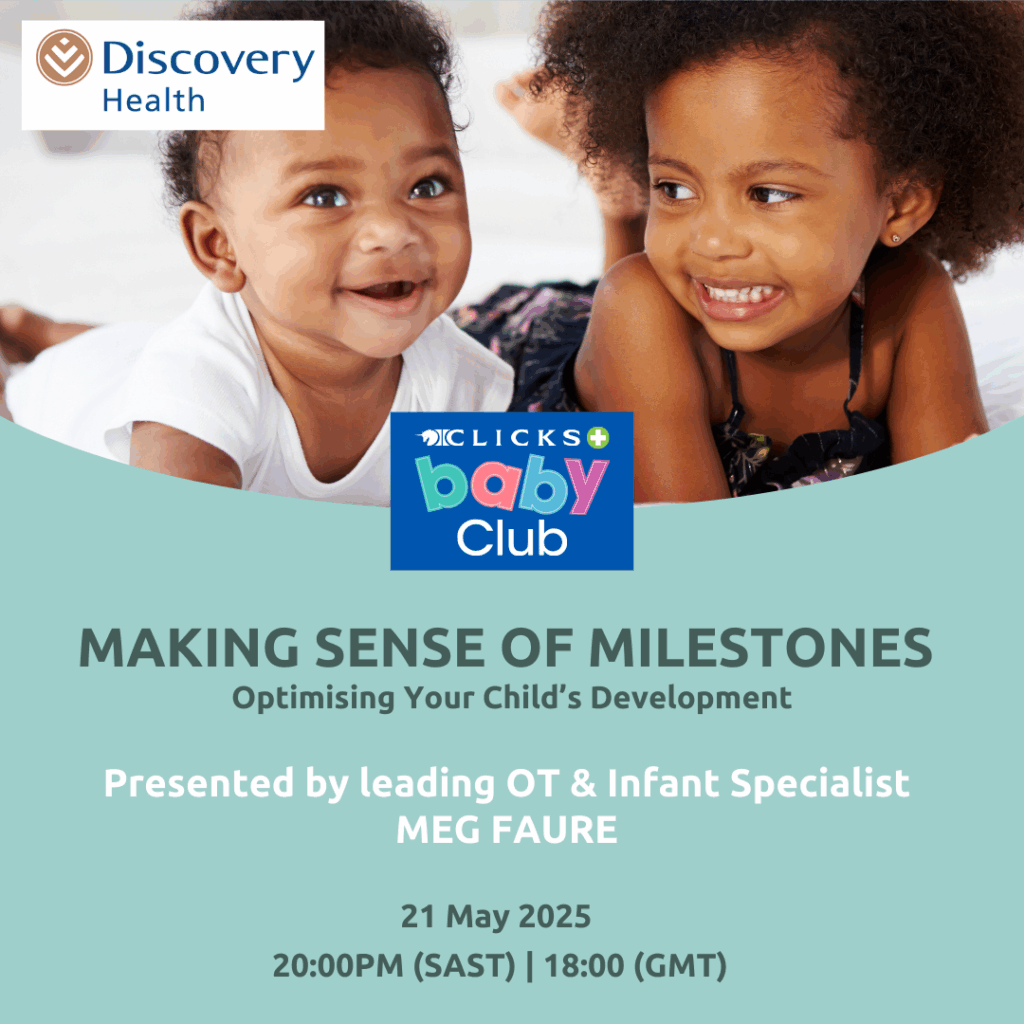 Discovery
Health

CLICKS
baby
Club

MAKING SENSE OF MILESTONES
Optimising Your Child's Development

Presented by leading OT & Infant Specialist
MEG FAURE

21 May 2025
20:00PM (SAST) | 18:00 (GMT)